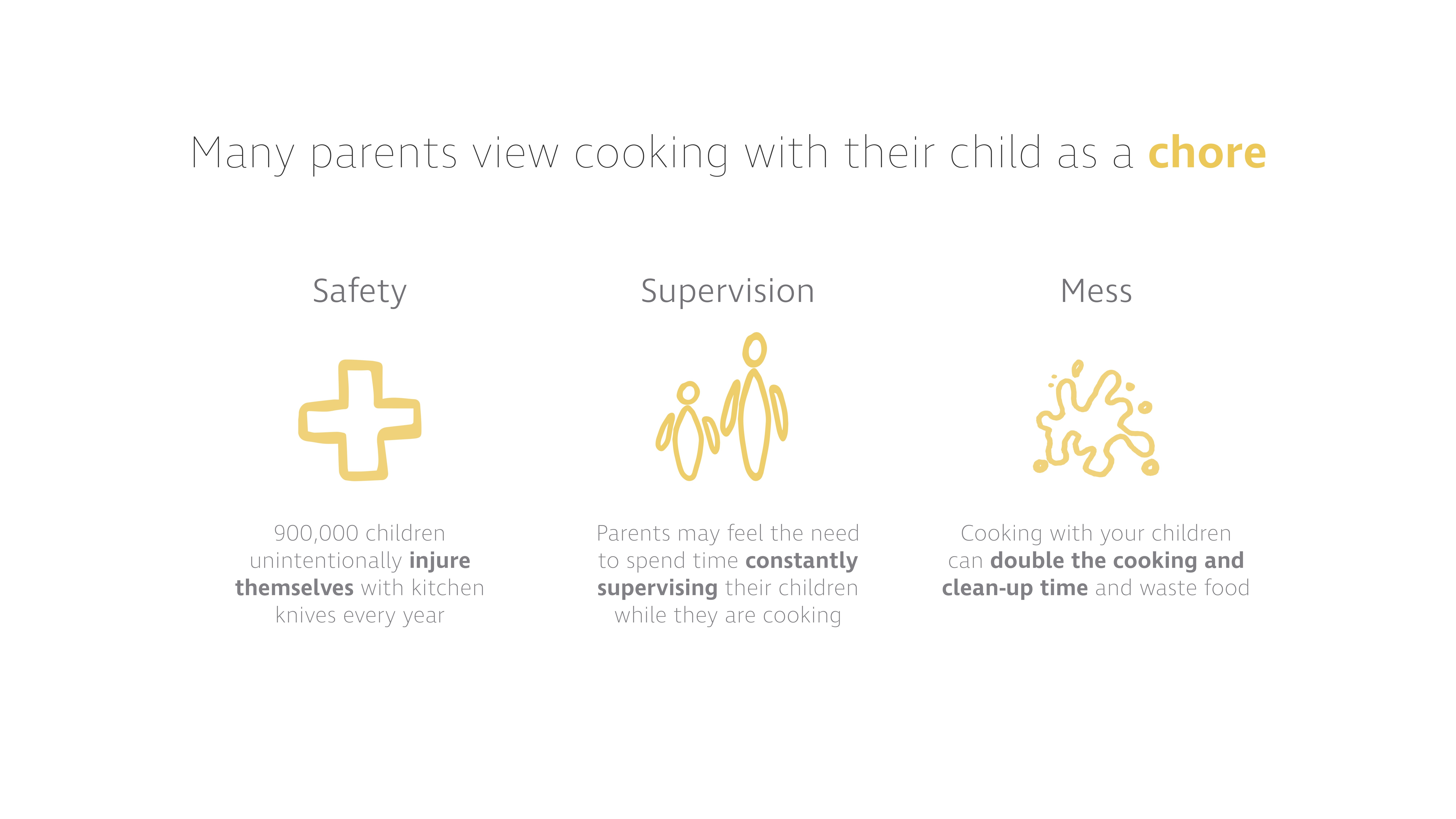 Many parents view cooking with their child as a chore

Safety

900,000 children unintentionally injure themselves with kitchen knives every year

Supervision

Parents may feel the need to spend time constantly supervising their children while they are cooking

Mess

Cooking with your children can double the cooking and clean-up time and waste food